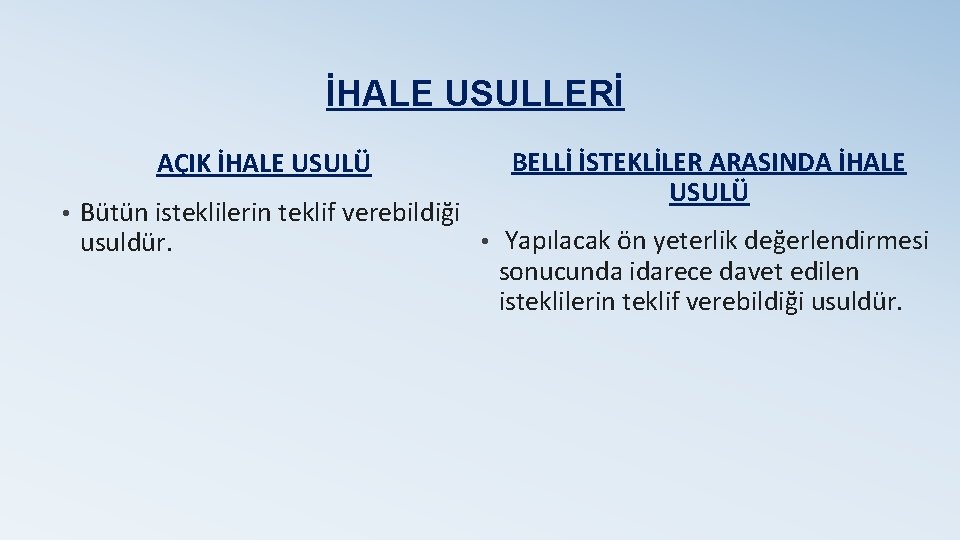 İHALE USULLERİ

AÇIK İHALE USULÜ

• Bütün isteklilerin teklif verebildiği usuldür.

BELLİ İSTEKLİLER ARASINDA İHALE USULÜ

• Yapılacak ön yeterlik değerlendirmesi sonucunda idarece davet edilen isteklilerin teklif verebildiği usuldür.